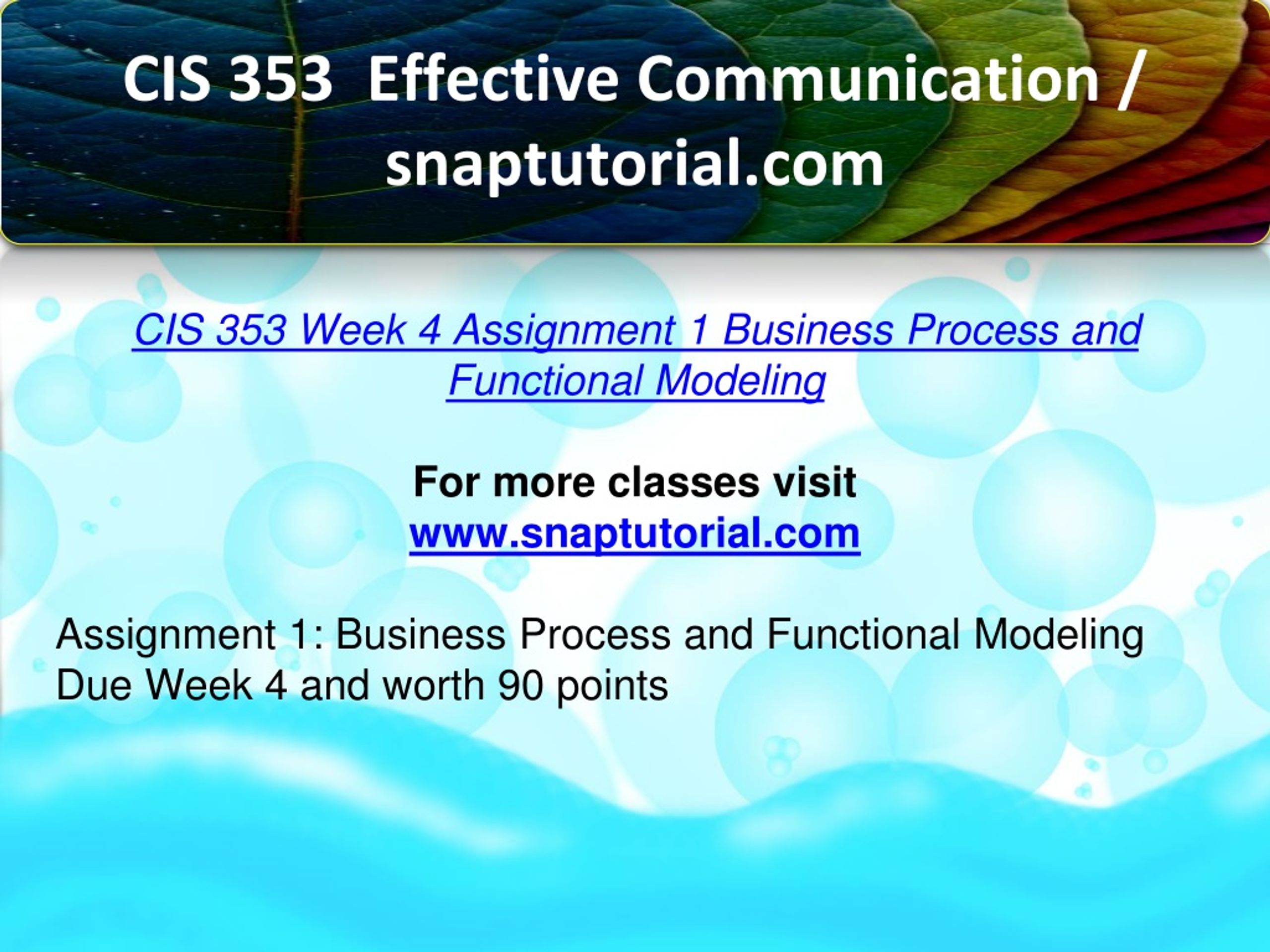 CIS 353 Effective Communication / snaptutorial.com

CIS 353 Week 4 Assignment 1 Business Process and Functional Modeling

For more classes visit
www.snaptutorial.com

Assignment 1: Business Process and Functional Modeling
Due Week 4 and worth 90 points